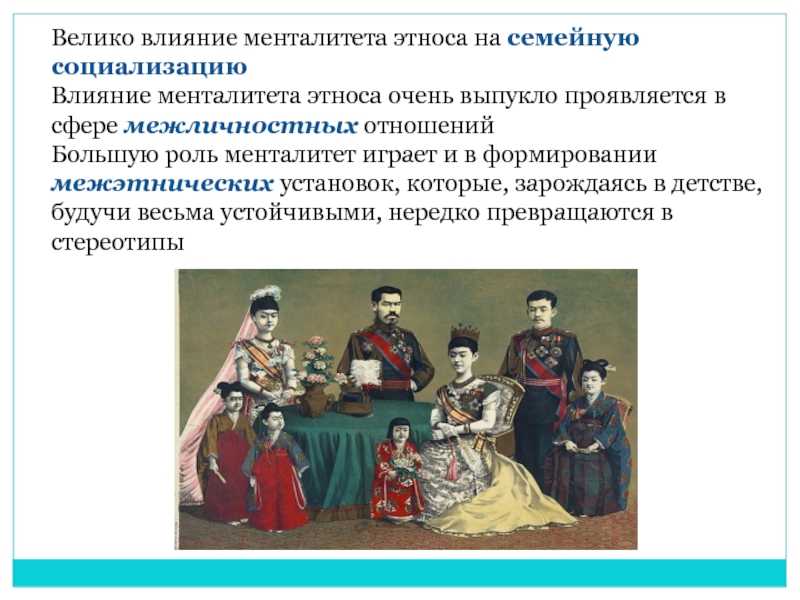 Велико влияние менталитета этноса на семейную социализацию
Влияние менталитета этноса очень выпукло проявляется в сфере межличностных отношений
Большую роль менталитет играет и в формировании межэтнических установок, которые, зарождаясь в детстве, будучи весьма устойчивыми, нередко превращаются в стереотипы